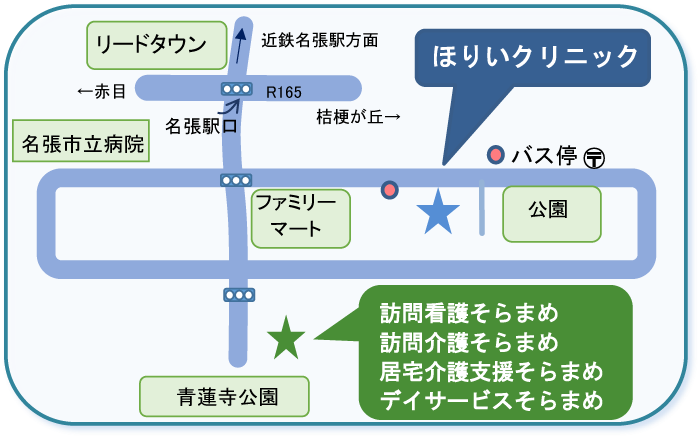 リードタウン

近鉄名張駅方面

ほりいクリニック

←赤目

R165

名張駅口

桔梗が丘→

名張市立病院

バス停 〒

ファミリーマート

公園

訪問看護そらまめ
訪問介護そらまめ
居宅介護支援そらまめ
デイサービスそらまめ

青蓮寺公園